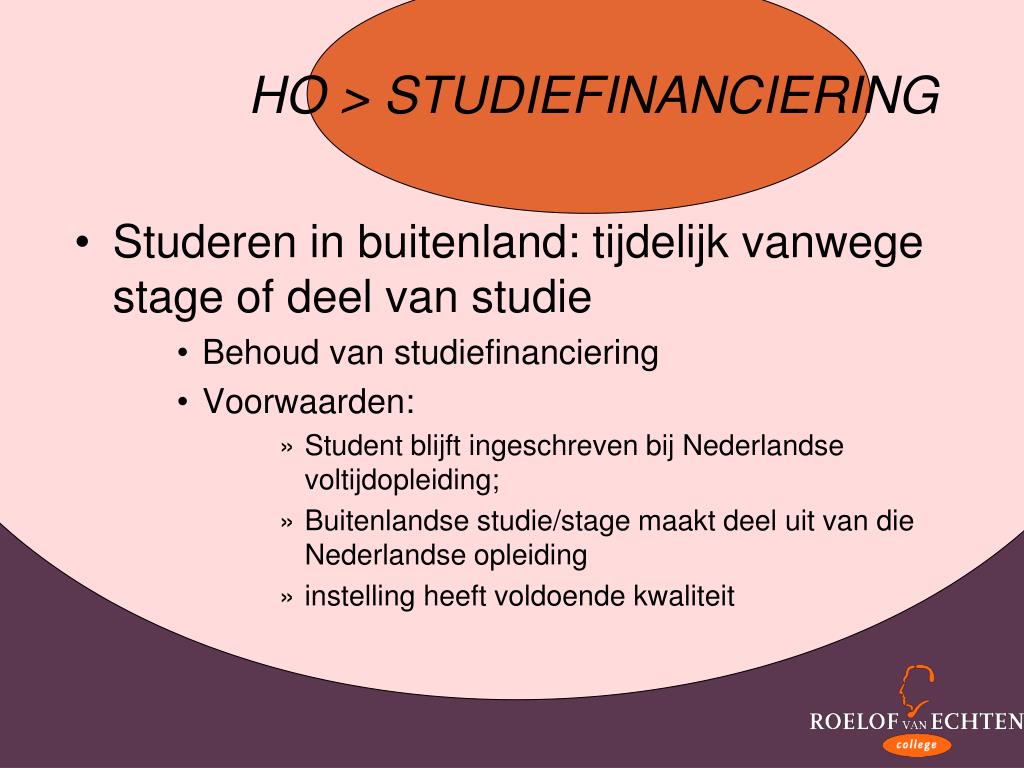 HO > STUDIEFINANCIERING

• Studeren in buitenland: tijdelijk vanwege stage of deel van studie

• Behoud van studiefinanciering

• Voorwaarden:

» Student blijft ingeschreven bij Nederlandse voltijdopleiding;

» Buitenlandse studie/stage maakt deel uit van die Nederlandse opleiding

» instelling heeft voldoende kwaliteit

ROELOF VAN ECHTEN college